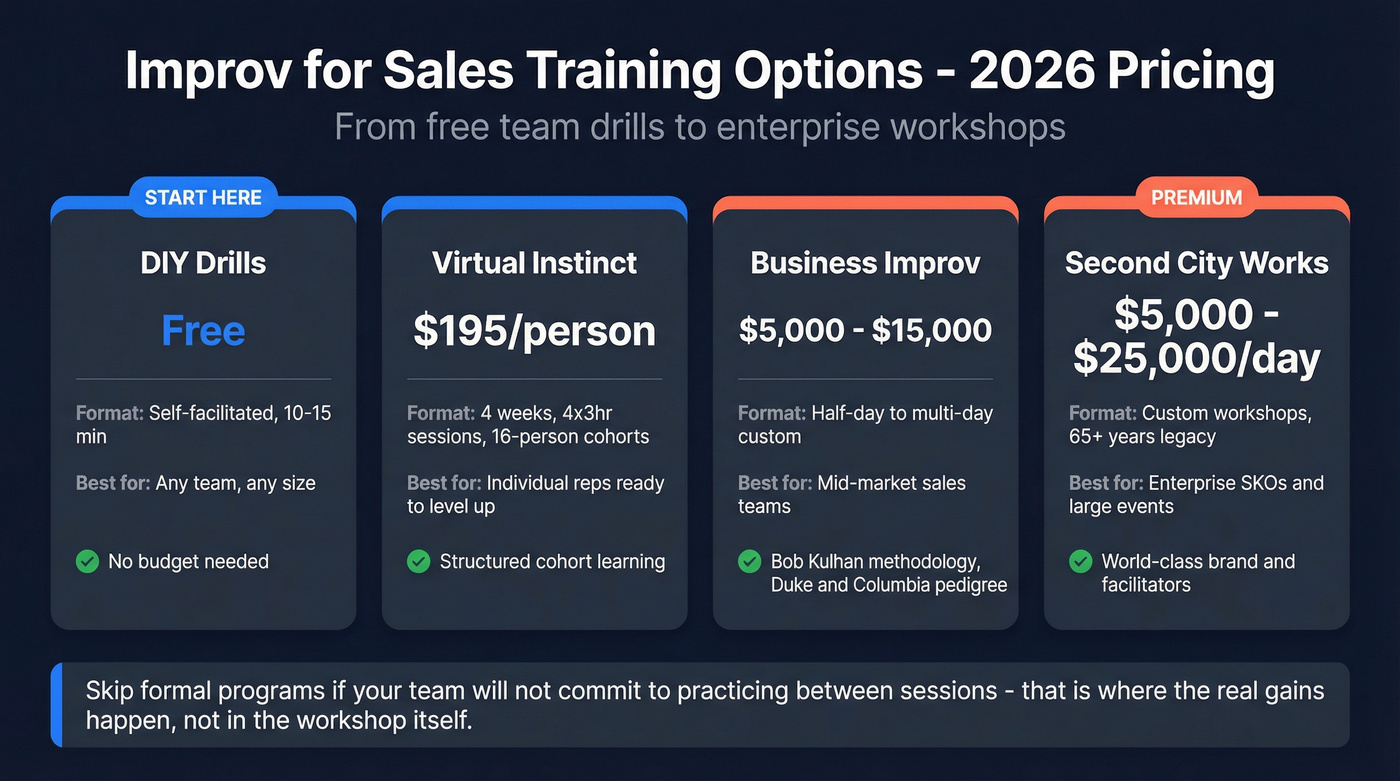 Improv for Sales Training Options - 2026 Pricing

From free team drills to enterprise workshops

START HERE

DIY Drills

Free

Format: Self-facilitated, 10-15 min

Best for: Any team, any size

No budget needed

Virtual Instinct

$195/person

Format: 4 weeks, 4x3hr sessions, 16-person cohorts

Best for: Individual reps ready to level up

Structured cohort learning

Business Improv

$5,000 - $15,000

Format: Half-day to multi-day custom

Best for: Mid-market sales teams

Bob Kulhan methodology, Duke and Columbia pedigree

PREMIUM

Second City Works

$5,000 - $25,000/day

Format: Custom workshops, 65+ years legacy

Best for: Enterprise SKOs and large events

World-class brand and facilitators

Skip formal programs if your team will not commit to practicing between sessions - that is where the real gains happen, not in the workshop itself.